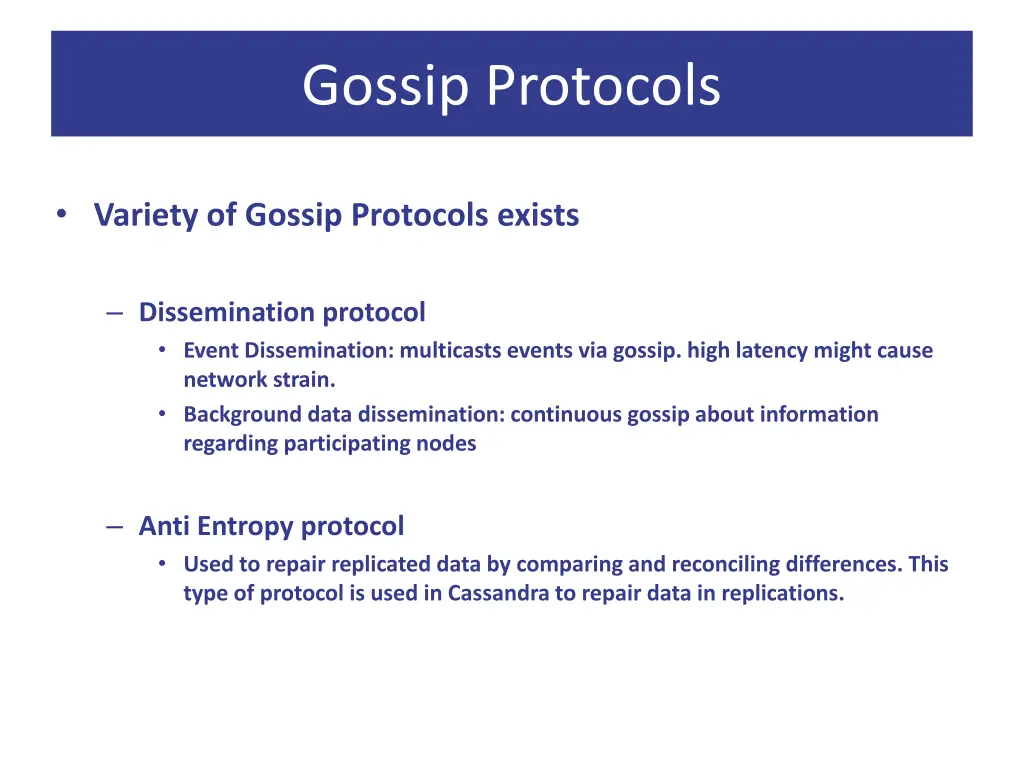 Gossip Protocols

• Variety of Gossip Protocols exists

– Dissemination protocol
• Event Dissemination: multicasts events via gossip. high latency might cause network strain.
• Background data dissemination: continuous gossip about information regarding participating nodes

– Anti Entropy protocol
• Used to repair replicated data by comparing and reconciling differences. This type of protocol is used in Cassandra to repair data in replications.